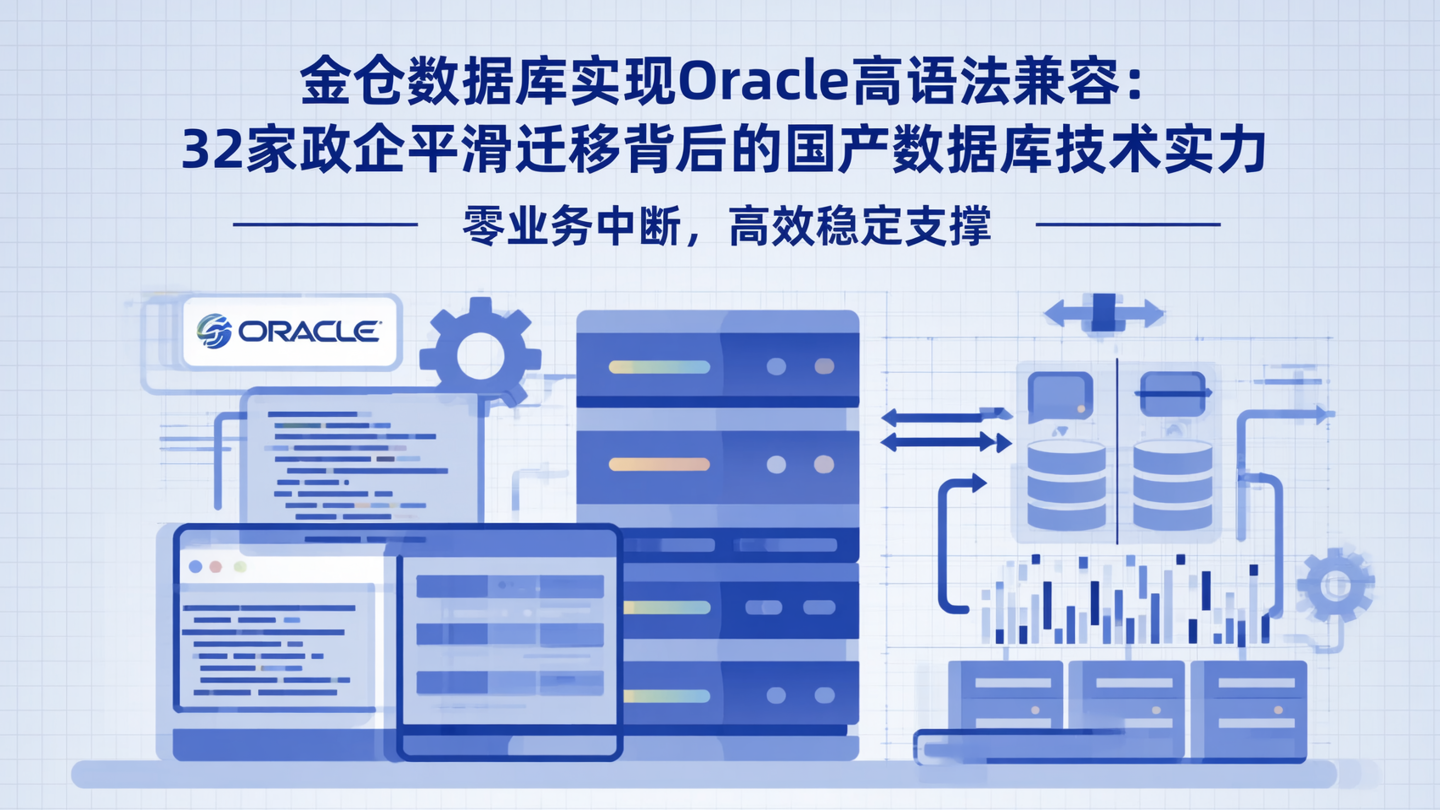 金仓数据库实现Oracle高语法兼容：
32家政企平滑迁移背后的国产数据库技术实力

零业务中断，高效稳定支撑

ORACLE